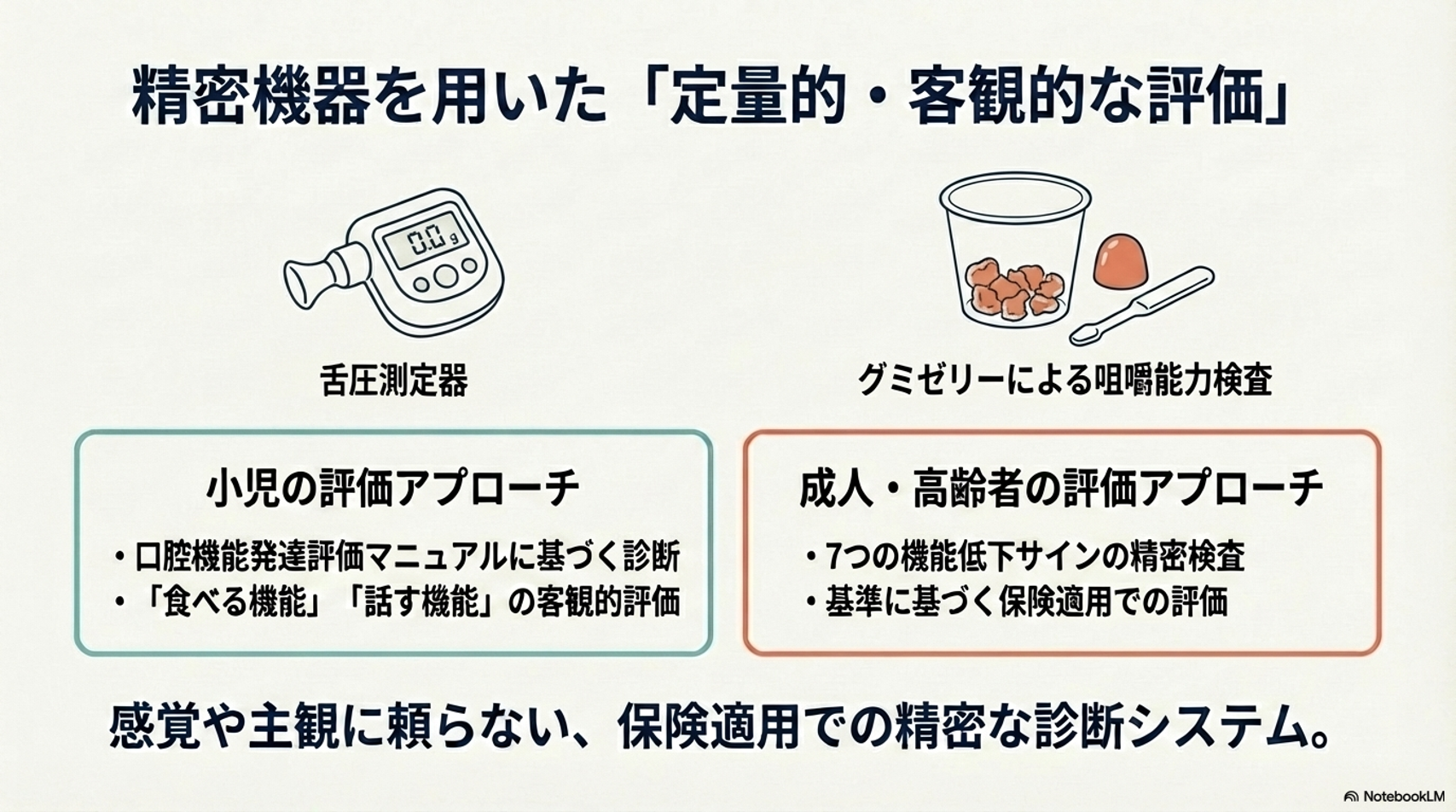 精密機器を用いた「定量的・客観的な評価」

0.0 g

舌圧測定器

グミゼリーによる咀嚼能力検査

小児の評価アプローチ

・口腔機能発達評価マニュアルに基づく診断
・「食べる機能」「話す機能」の客観的評価

成人・高齢者の評価アプローチ

・7つの機能低下サインの精密検査
・基準に基づく保険適用での評価

感覚や主観に頼らない、保険適用での精密な診断システム。

NotebookLM